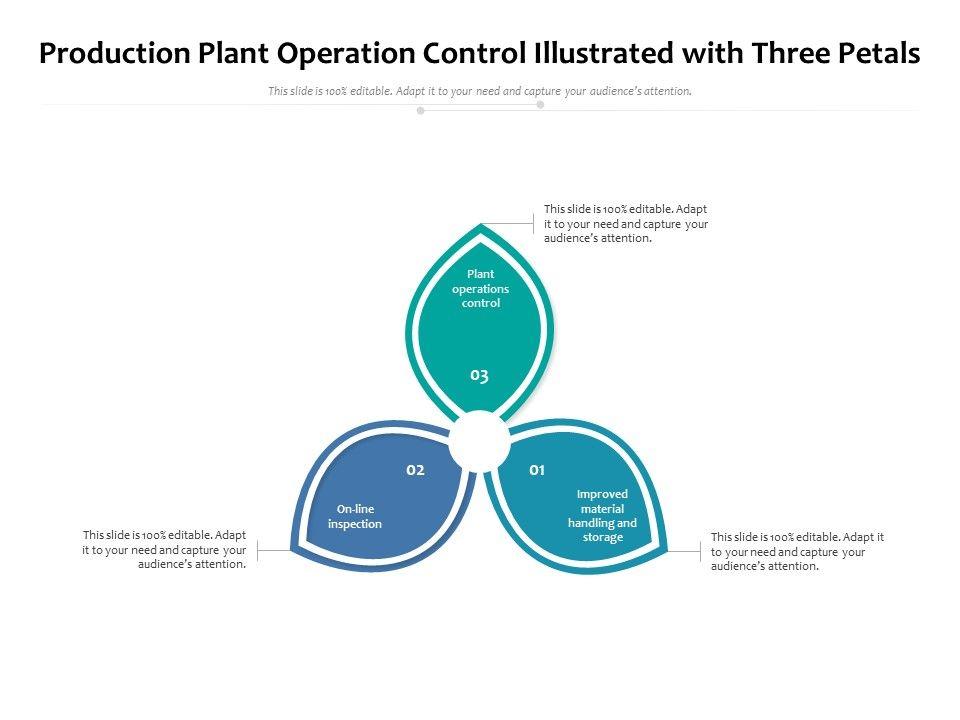 Production Plant Operation Control Illustrated with Three Petals

This slide is 100% editable. Adapt it to your need and capture your audience's attention.

This slide is 100% editable. Adapt it to your need and capture your audience's attention.

Plant operations control

03

02

On-line inspection

01

Improved material handling and storage

This slide is 100% editable. Adapt it to your need and capture your audience's attention.

This slide is 100% editable. Adapt it to your need and capture your audience's attention.